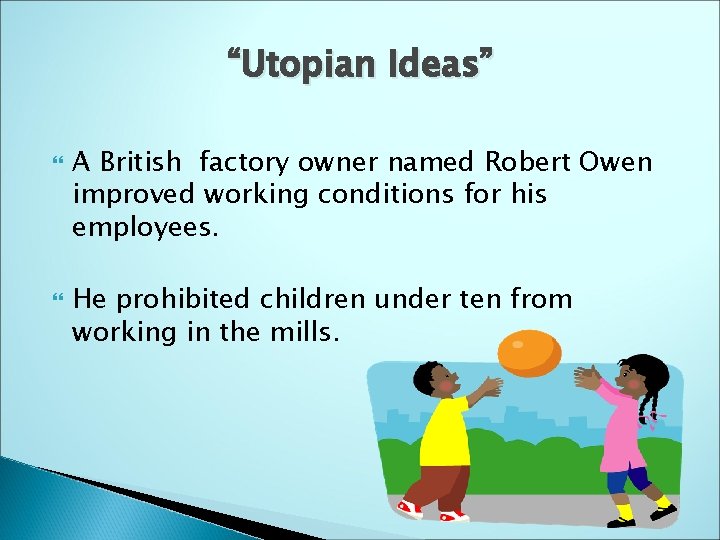 “Utopian Ideas”

A British factory owner named Robert Owen improved working conditions for his employees.

He prohibited children under ten from working in the mills.